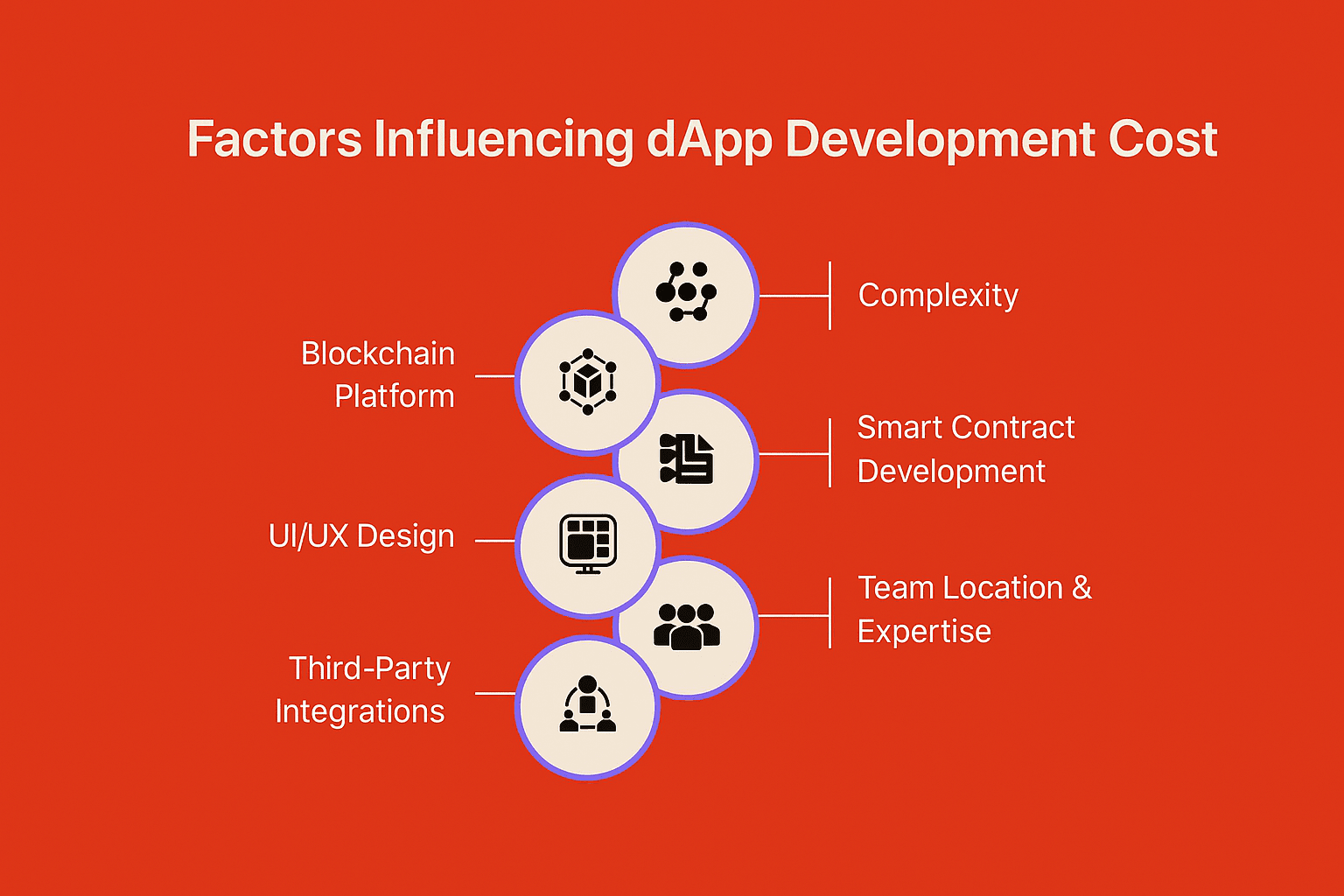 Factors Influencing dApp Development Cost

Complexity

Blockchain Platform

Smart Contract Development

UI/UX Design

Team Location & Expertise

Third-Party Integrations